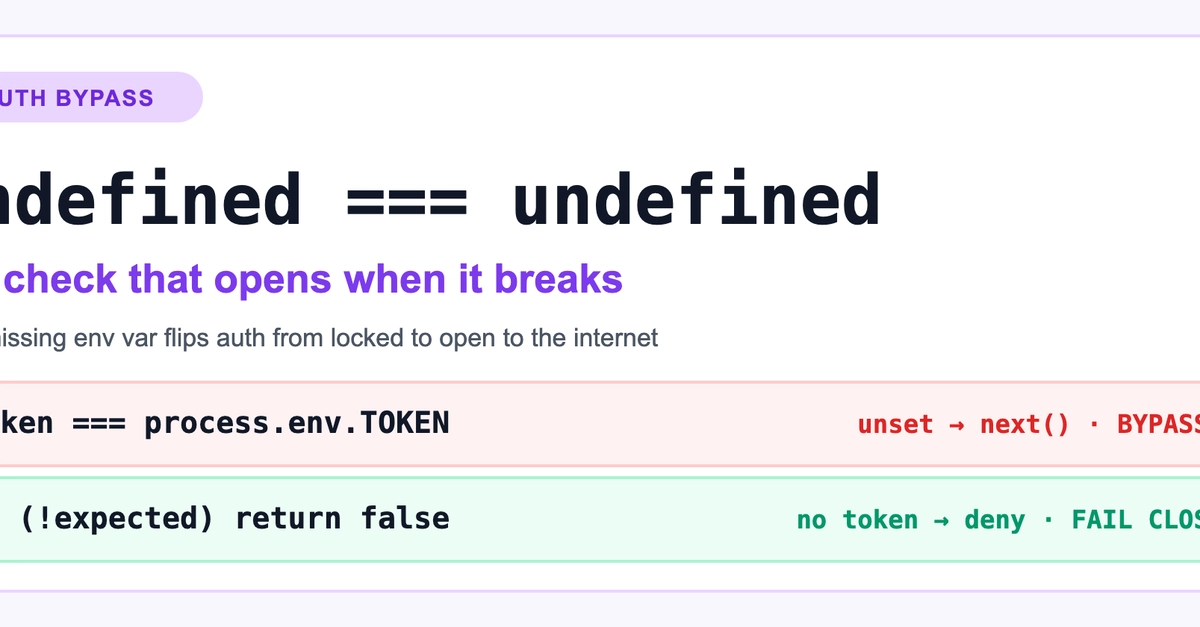 UTH BYPASS

ndefined === undefined

check that opens when it breaks

issing env var flips auth from locked to open to the internet

ken === process.env.TOKEN

unset → next() · BYPASS

(!expected) return false

no token → deny · FAIL CLOS